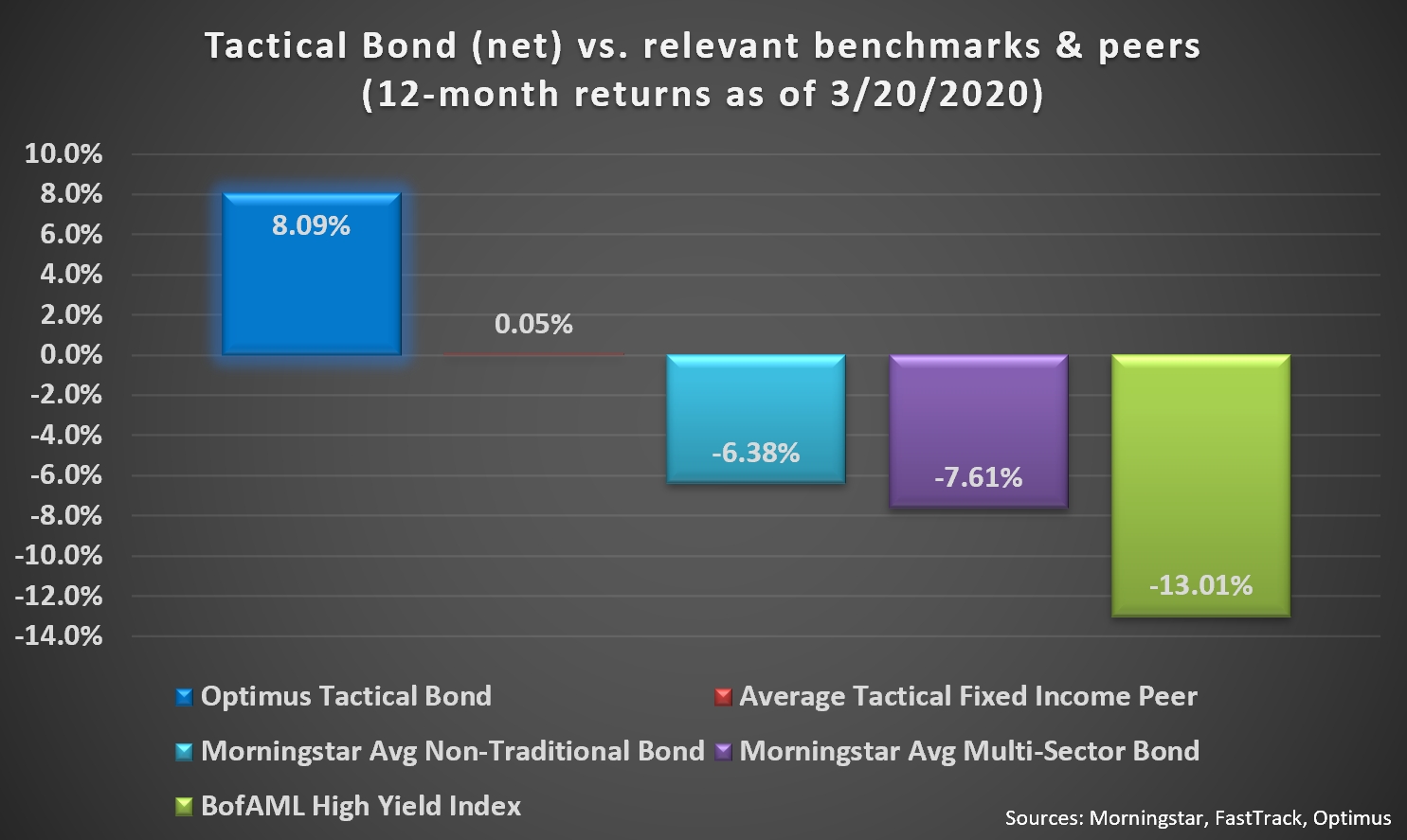 Tactical Bond (net) vs. relevant benchmarks & peers
(12-month returns as of 3/20/2020)

10.0%
8.0%
6.0%
4.0%
2.0%
0.0%
-2.0%
-4.0%
-6.0%
-8.0%
-10.0%
-12.0%
-14.0%

8.09%
0.05%
-6.38%
-7.61%
-13.01%

Optimus Tactical Bond
Average Tactical Fixed Income Peer
Morningstar Avg Non-Traditional Bond
Morningstar Avg Multi-Sector Bond
BofAML High Yield Index

Sources: Morningstar, FastTrack, Optimus